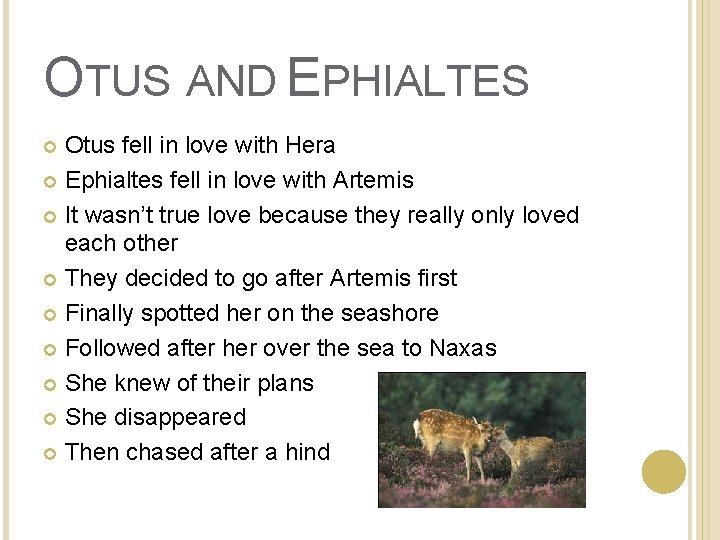 OTUS AND EPHIALTES

Otus fell in love with Hera
Ephialtes fell in love with Artemis
It wasn't true love because they really only loved each other
They decided to go after Artemis first
Finally spotted her on the seashore
Followed after her over the sea to Naxas
She knew of their plans
She disappeared
Then chased after a hind